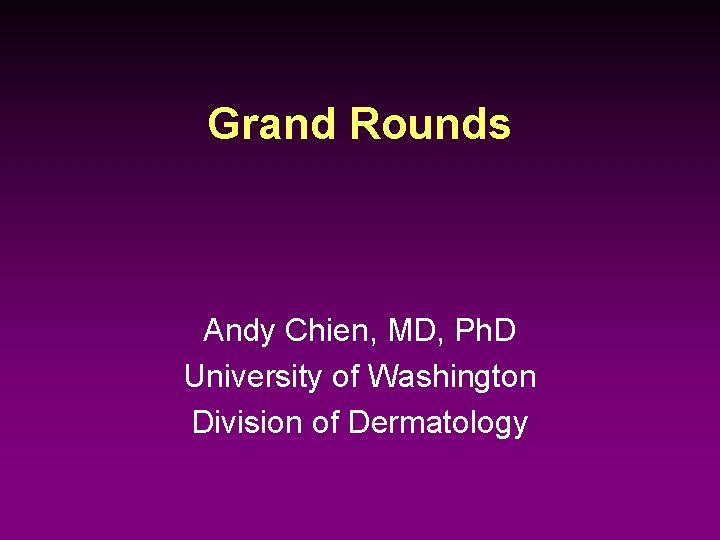 Grand Rounds

Andy Chien, MD, PhD
University of Washington
Division of Dermatology